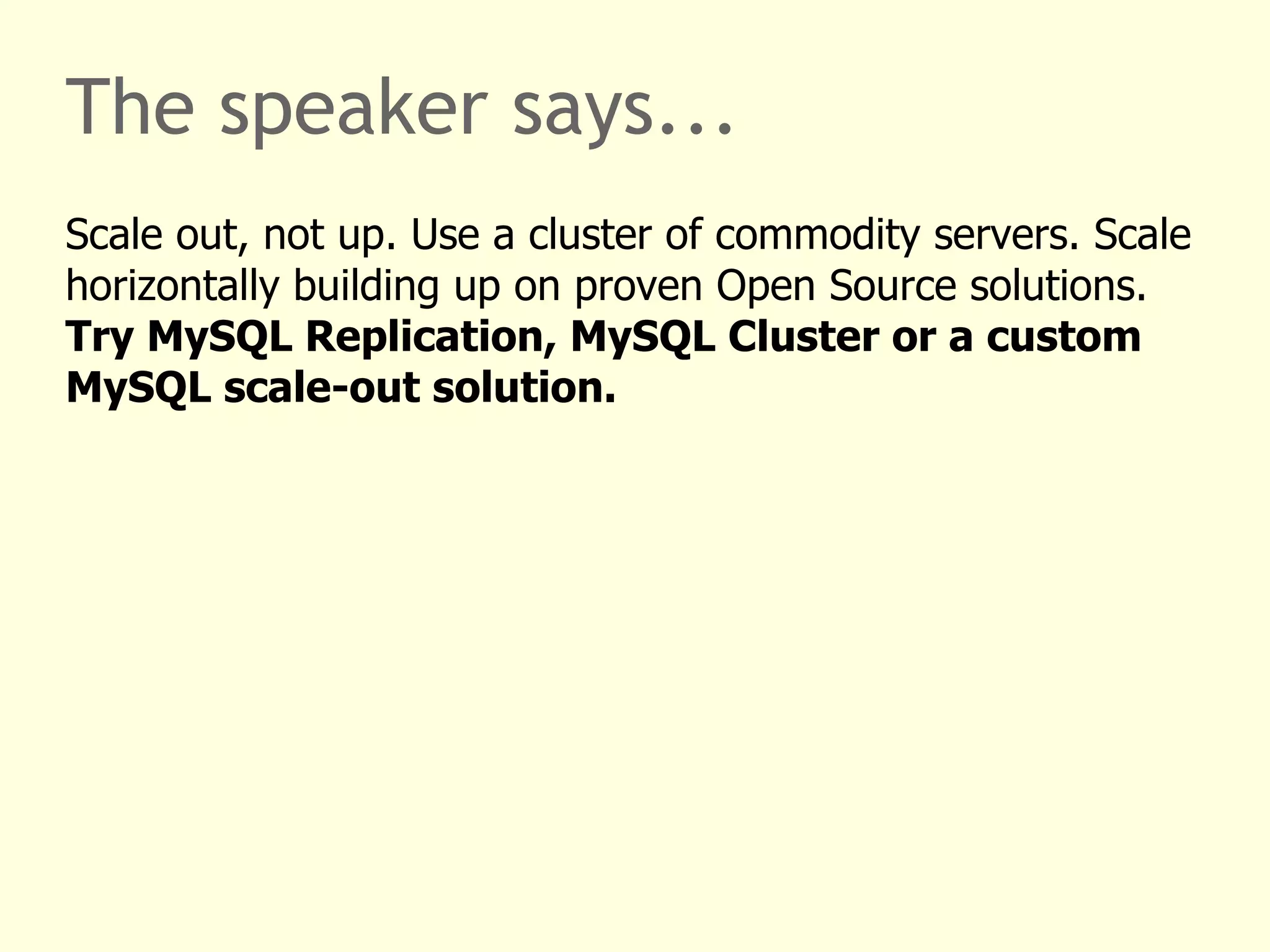 The speaker says…

Scale out, not up. Use a cluster of commodity servers. Scale horizontally building up on proven Open Source solutions. Try MySQL Replication, MySQL Cluster or a custom MySQL scale-out solution.